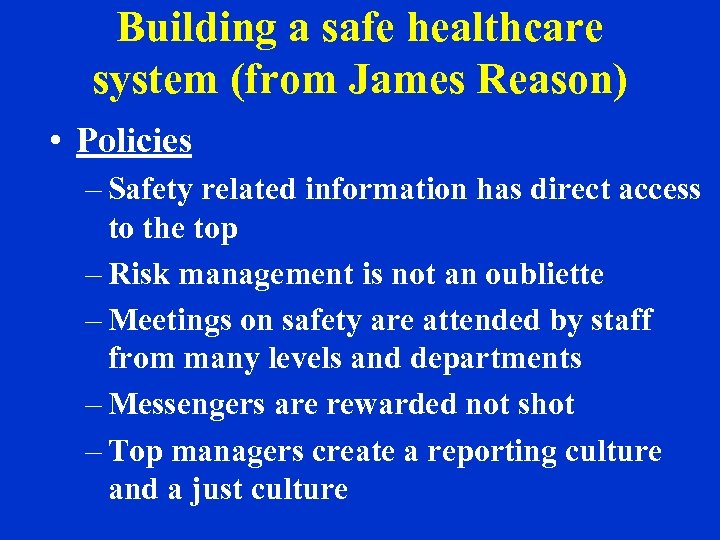 Building a safe healthcare system (from James Reason)

• Policies
– Safety related information has direct access to the top
– Risk management is not an oubliette
– Meetings on safety are attended by staff from many levels and departments
– Messengers are rewarded not shot
– Top managers create a reporting culture and a just culture